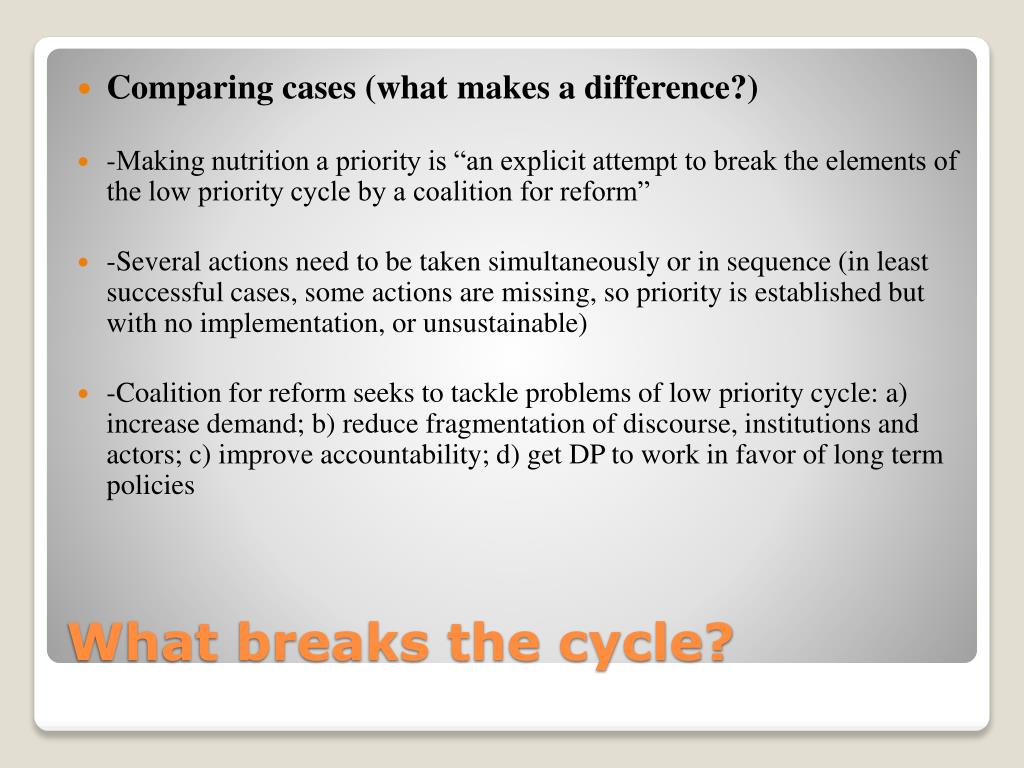 Comparing cases (what makes a difference?)

-Making nutrition a priority is “an explicit attempt to break the elements of the low priority cycle by a coalition for reform”

-Several actions need to be taken simultaneously or in sequence (in least successful cases, some actions are missing, so priority is established but with no implementation, or unsustainable)

-Coalition for reform seeks to tackle problems of low priority cycle: a) increase demand; b) reduce fragmentation of discourse, institutions and actors; c) improve accountability; d) get DP to work in favor of long term policies

What breaks the cycle?